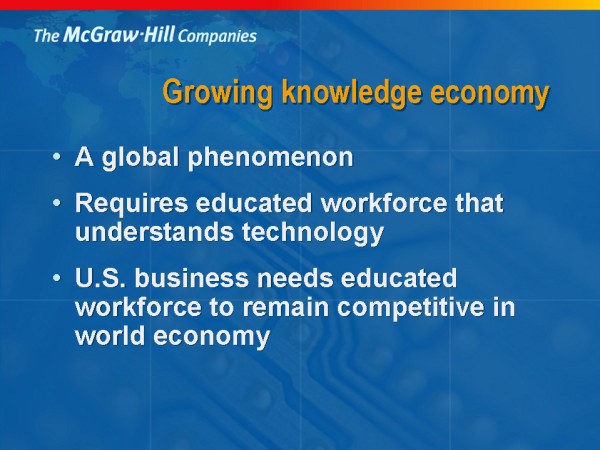 The McGraw·Hill Companies

Growing knowledge economy

• A global phenomenon

• Requires educated workforce that understands technology

• U.S. business needs educated workforce to remain competitive in world economy